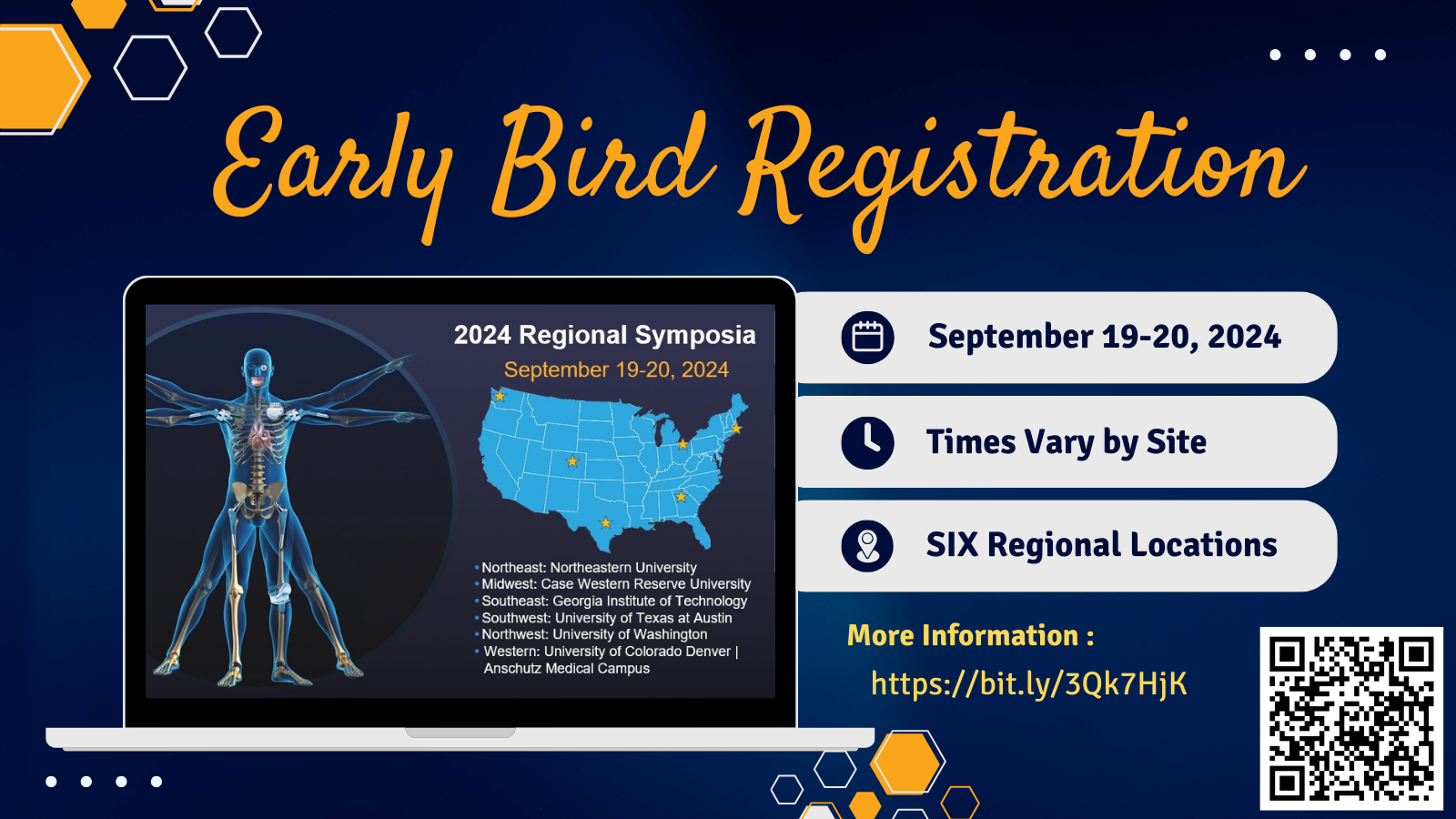 Early Bird Registration

2024 Regional Symposia
September 19-20, 2024

• Northeast: Northeastern University
• Midwest: Case Western Reserve University
• Southeast: Georgia Institute of Technology
• Southwest: University of Texas at Austin
• Northwest: University of Washington
• Western: University of Colorado Denver | Anschutz Medical Campus

September 19-20, 2024

Times Vary by Site

SIX Regional Locations

More Information :
https://bit.ly/3Qk7HjK